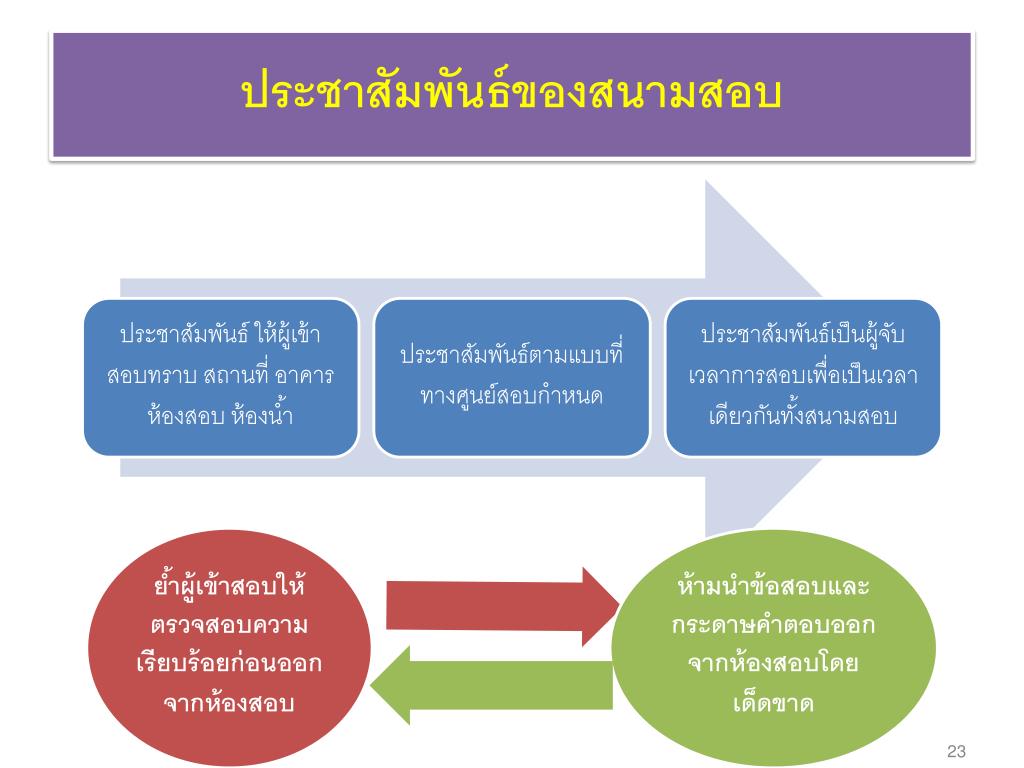 ประชาสัมพันธ์ของสนามสอบ

ประชาสัมพันธ์ ให้ผู้เข้าสอบทราบ สถานที่ อาคาร ห้องสอบ ห้องน้ำ

ประชาสัมพันธ์ตามแบบที่ทางศูนย์สอบกำหนด

ประชาสัมพันธ์เป็นผู้จับเวลาการสอบเพื่อเป็นเวลาเดียวกันทั้งสนามสอบ

ย้ำผู้เข้าสอบให้ตรวจสอบความเรียบร้อยก่อนออกจากห้องสอบ

ห้ามนำข้อสอบและกระดาษคำตอบออกจากห้องสอบโดยเด็ดขาด

23